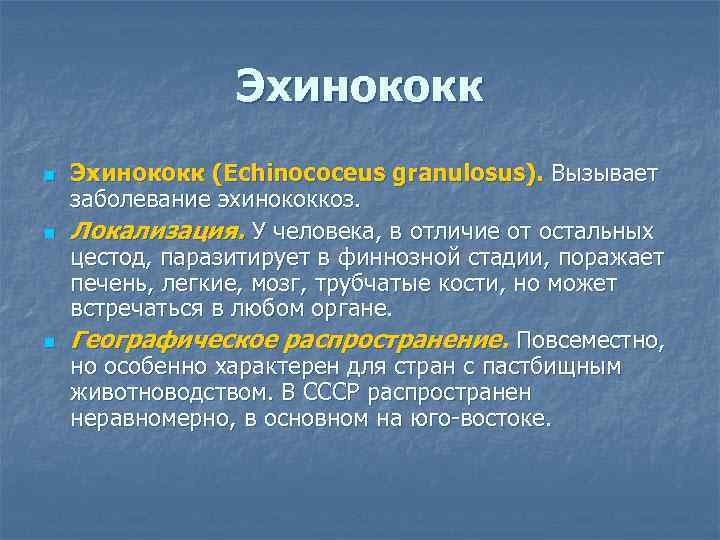 Эхинококк

Эхинококк (Echinococeus granulosus). Вызывает заболевание эхинококкоз.

Локализация. У человека, в отличие от остальных цестод, паразитирует в финнозной стадии, поражает печень, легкие, мозг, трубчатые кости, но может встречаться в любом органе.

Географическое распространение. Повсеместно, но особенно характерен для стран с пастбищным животноводством. В СССР распространен неравномерно, в основном на юго-востоке.